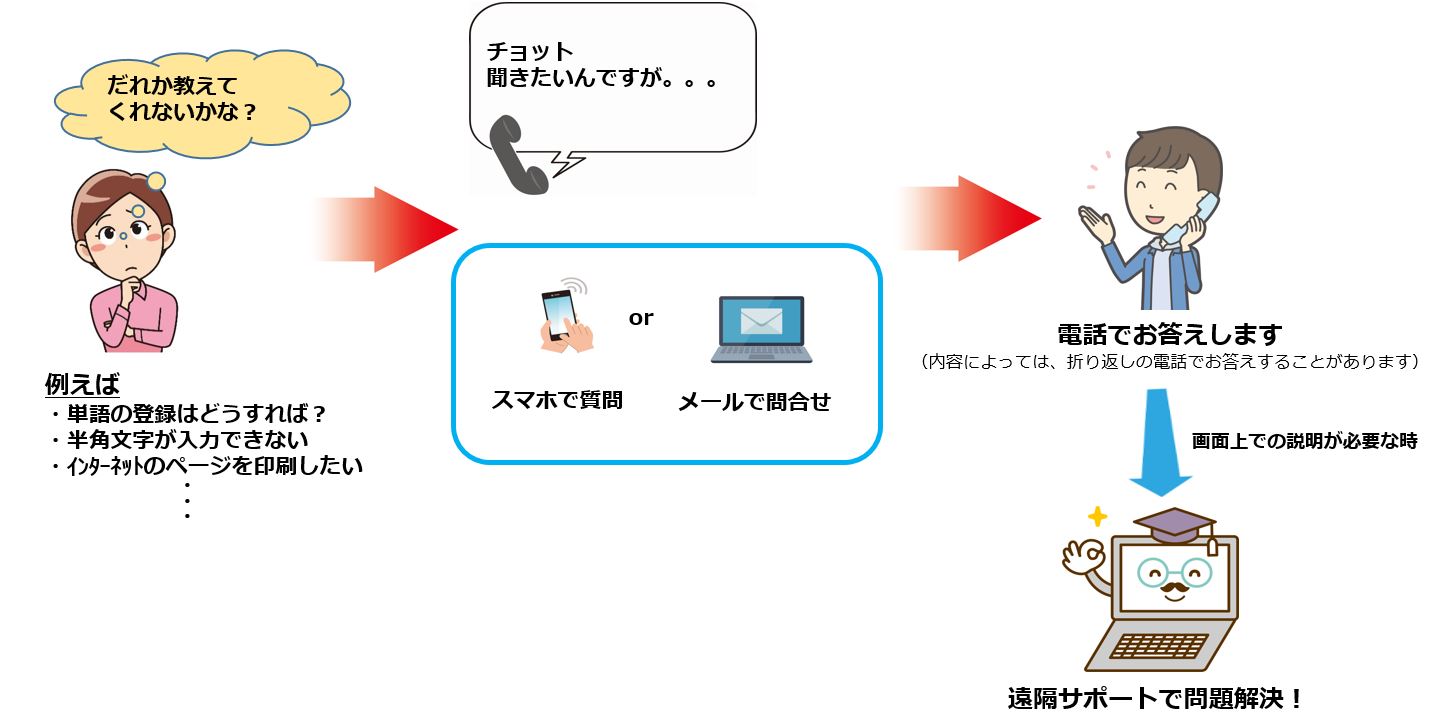 だれか教えて
くれないかな？

例えば
・単語の登録はどうすれば？
・半角文字が入力できない
・ｲﾝﾀｰﾈｯﾄのページを印刷したい
・
・
・

チョット
聞きたいんですが。。。

スマホで質問

or

メールで問合せ

電話でお答えします
（内容によっては、折り返しの電話でお答えすることがあります）

画面上での説明が必要な時

遠隔サポートで問題解決！